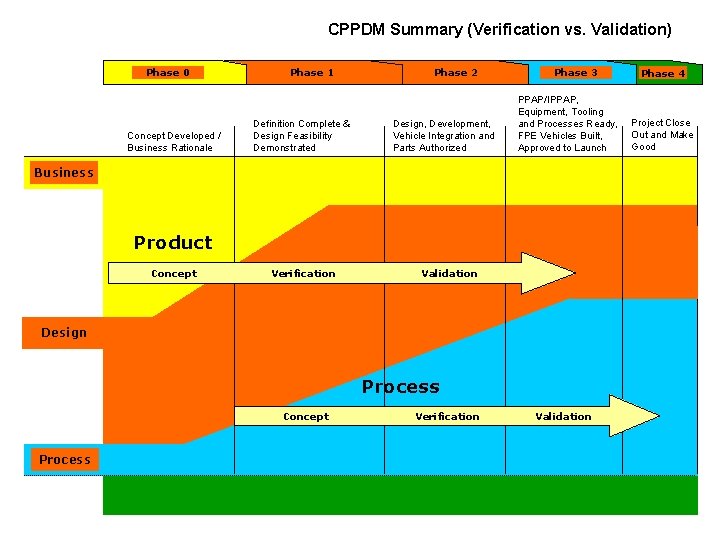 CPPDM Summary (Verification vs. Validation)

Phase 0

Phase 1

Phase 2

Phase 3

Phase 4

Concept Developed / Business Rationale

Definition Complete & Design Feasibility Demonstrated

Design, Development, Vehicle Integration and Parts Authorized

PPAP/IPPAP, Equipment, Tooling and Processes Ready, FPE Vehicles Built, Approved to Launch

Project Close Out and Make Good

Business

Product

Concept

Verification

Validation

Design

Process

Concept

Verification

Validation

Process